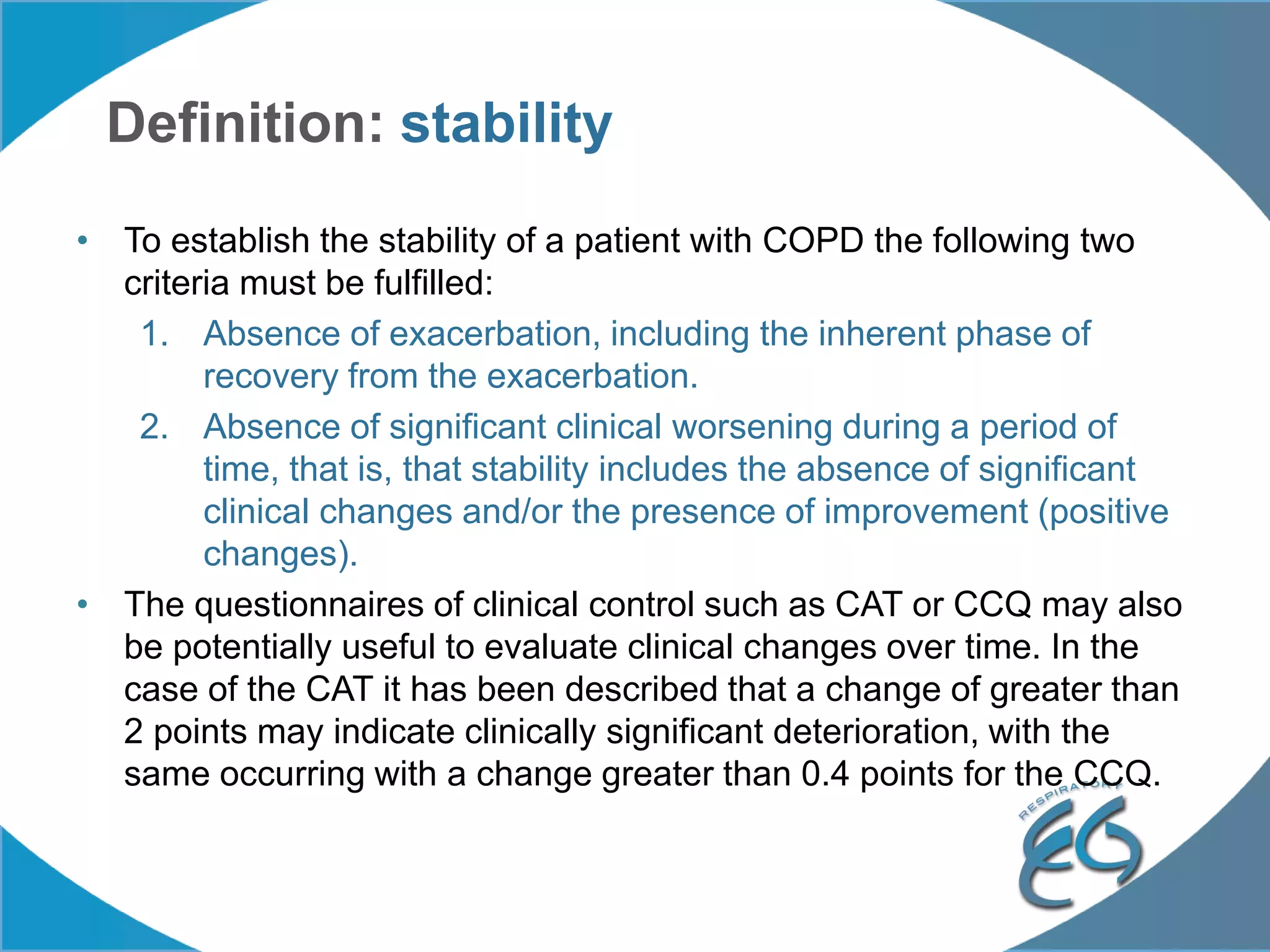 Definition: stability

• To establish the stability of a patient with COPD the following two criteria must be fulfilled:
1. Absence of exacerbation, including the inherent phase of recovery from the exacerbation.
2. Absence of significant clinical worsening during a period of time, that is, that stability includes the absence of significant clinical changes and/or the presence of improvement (positive changes).
• The questionnaires of clinical control such as CAT or CCQ may also be potentially useful to evaluate clinical changes over time. In the case of the CAT it has been described that a change of greater than 2 points may indicate clinically significant deterioration, with the same occurring with a change greater than 0.4 points for the CCQ.

RESPIRATORY
EG